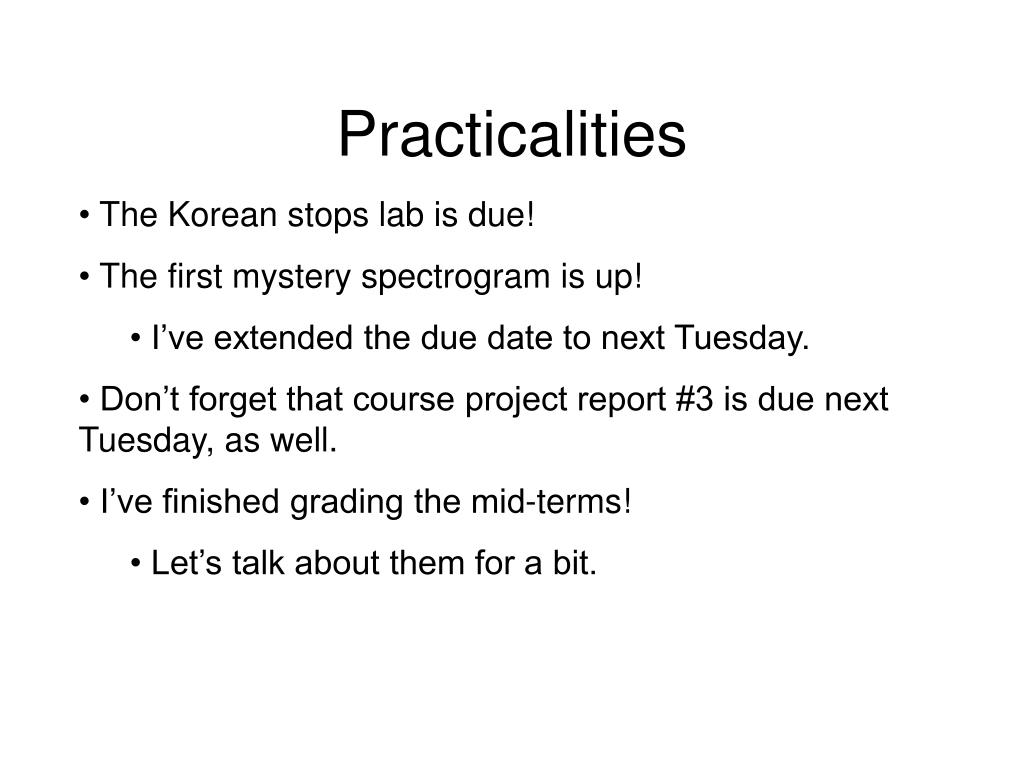 Practicalities

• The Korean stops lab is due!

• The first mystery spectrogram is up!

• I’ve extended the due date to next Tuesday.

• Don’t forget that course project report #3 is due next Tuesday, as well.

• I’ve finished grading the mid-terms!

• Let’s talk about them for a bit.